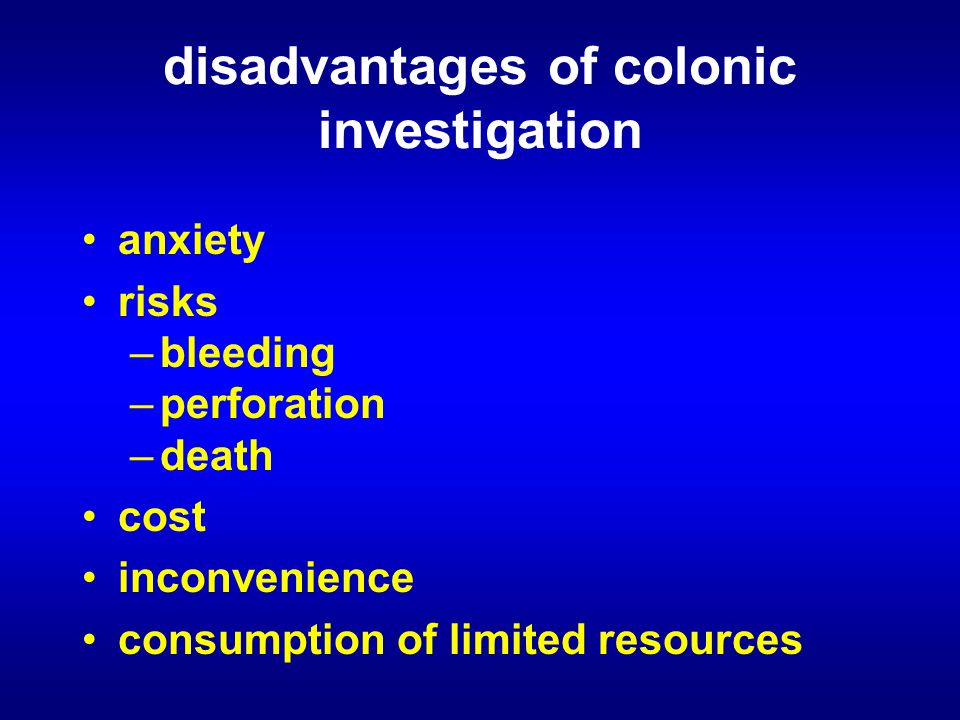 disadvantages of colonic investigation

• anxiety
• risks
– bleeding
– perforation
– death
• cost
• inconvenience
• consumption of limited resources